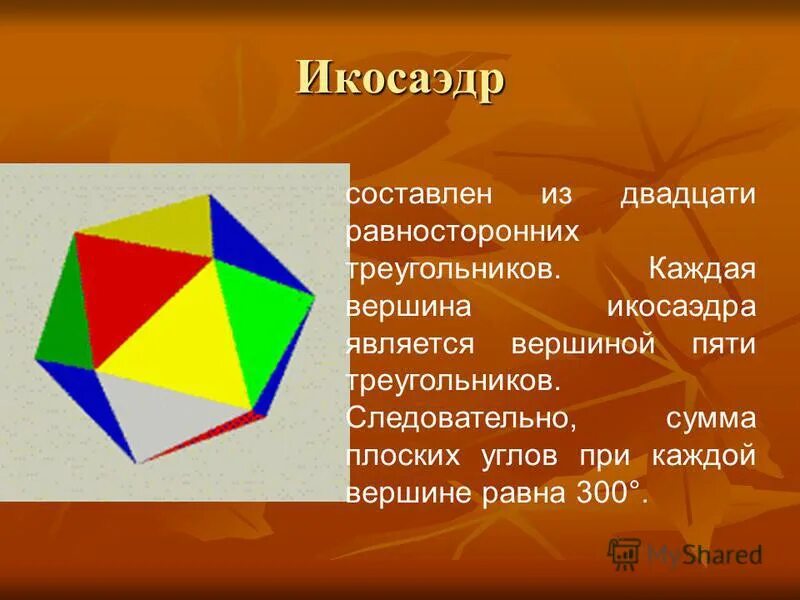 Икосаэдр

составлен из двадцати равносторонних треугольников. Каждая вершина икосаэдра является вершиной пяти треугольников. Следовательно, сумма плоских углов при каждой вершине равна 300°.

MyShared